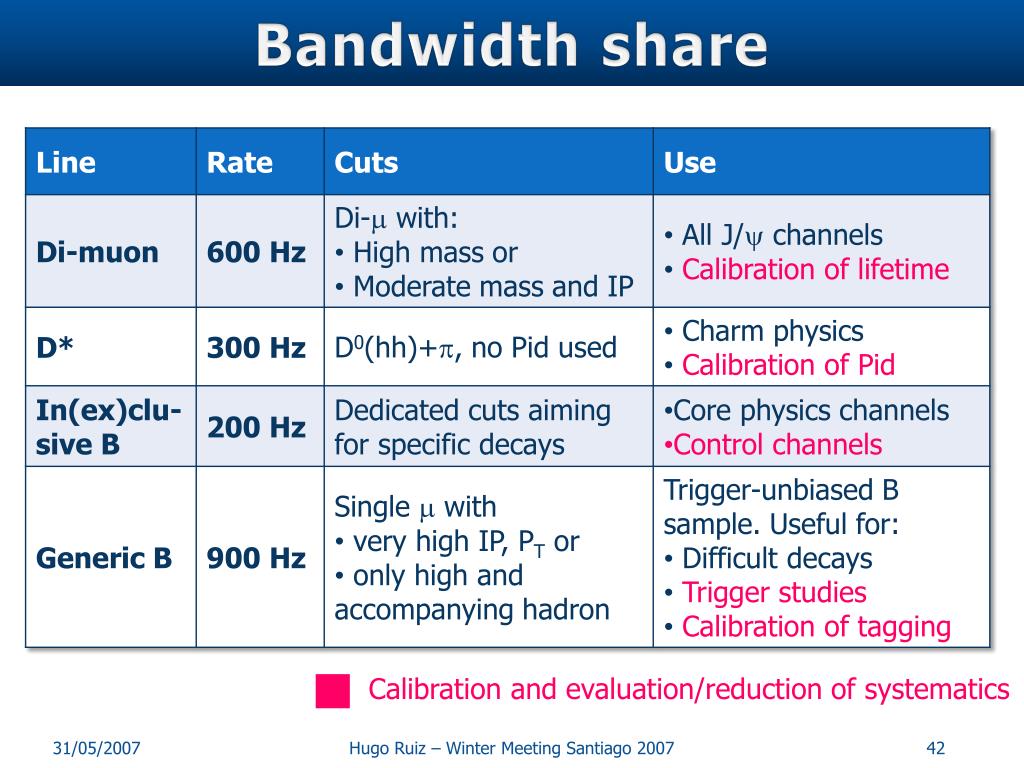 Bandwidth share

| Line | Rate | Cuts | Use |
|---|---|---|---|
| Di-muon | 600 Hz | Di-$\mu$ with: • High mass or • Moderate mass and IP | • All J/$\psi$ channels • Calibration of lifetime |
| D* | 300 Hz | $D^0$(hh)+$\pi$, no Pid used | • Charm physics • Calibration of Pid |
| In(ex)clusive B | 200 Hz | Dedicated cuts aiming for specific decays | •Core physics channels •Control channels |
| Generic B | 900 Hz | Single $\mu$ with • very high IP, $P_T$ or • only high and accompanying hadron | Trigger-unbiased B sample. Useful for: • Difficult decays • Trigger studies • Calibration of tagging |

Calibration and evaluation/reduction of systematics

31/05/2007

Hugo Ruiz – Winter Meeting Santiago 2007

42